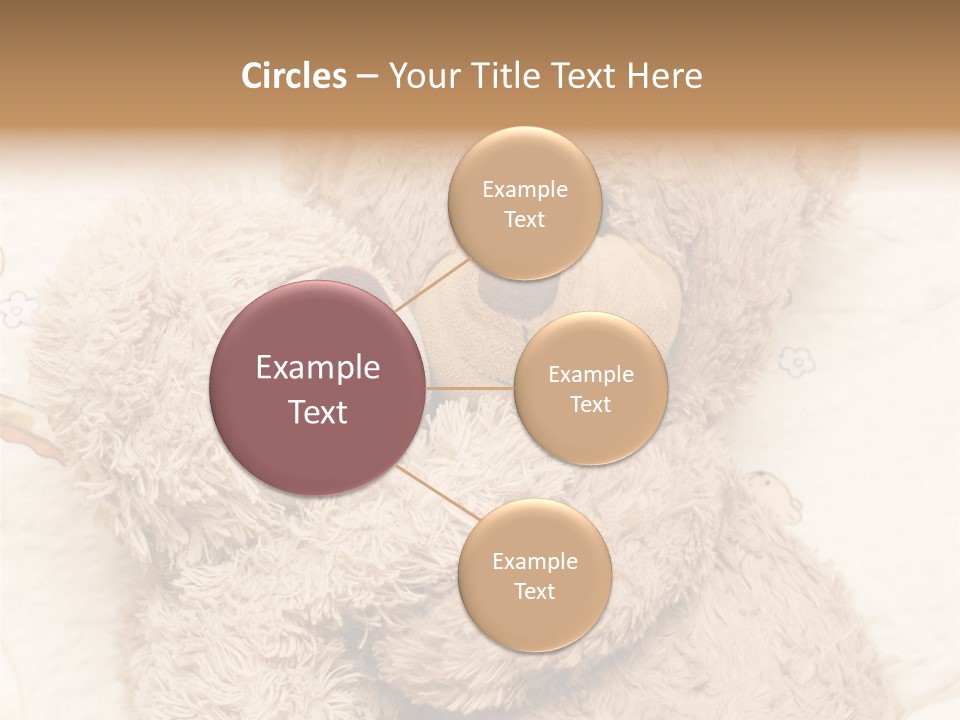 Circles – Your Title Text Here

Example Text

Example Text

Example Text

Example Text